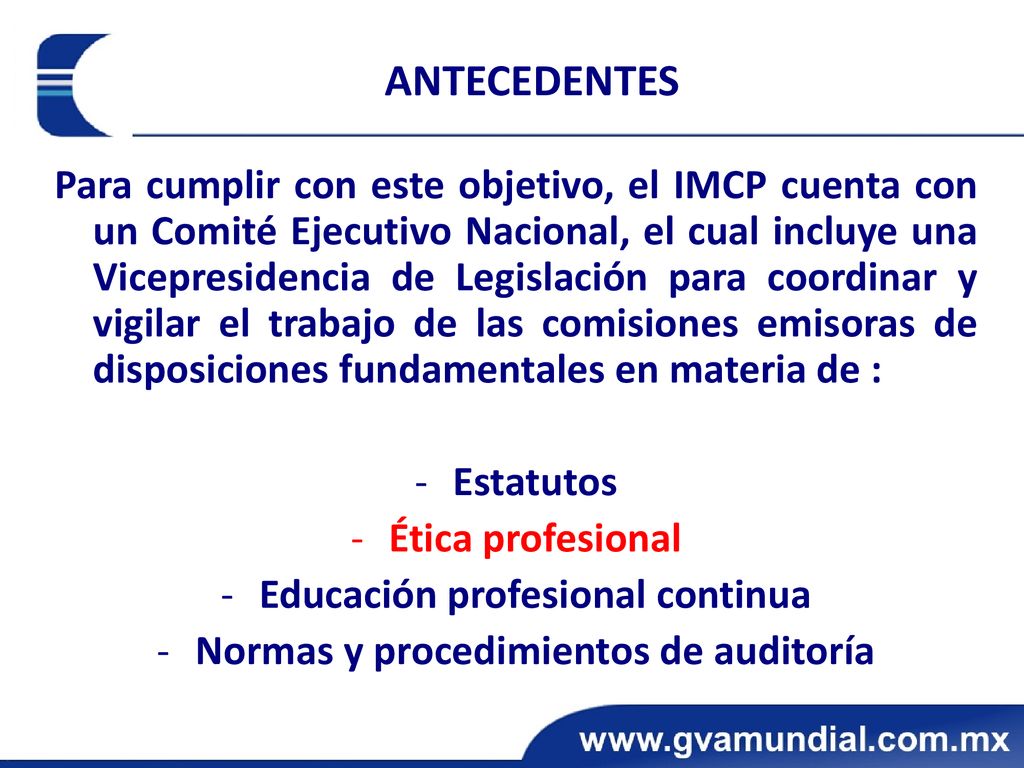 ANTECEDENTES

Para cumplir con este objetivo, el IMCP cuenta con un Comité Ejecutivo Nacional, el cual incluye una Vicepresidencia de Legislación para coordinar y vigilar el trabajo de las comisiones emisoras de disposiciones fundamentales en materia de :

- Estatutos
- Ética profesional
- Educación profesional continua
- Normas y procedimientos de auditoría

www.gvamundial.com.mx